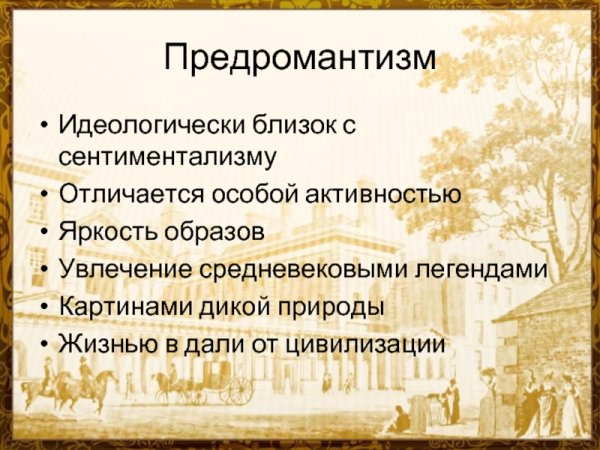 Предромантизм

• Идеологически близок с сентиментализму
• Отличается особой активностью
• Яркость образов
• Увлечение средневековыми легендами
• Картинами дикой природы
• Жизнью в дали от цивилизации